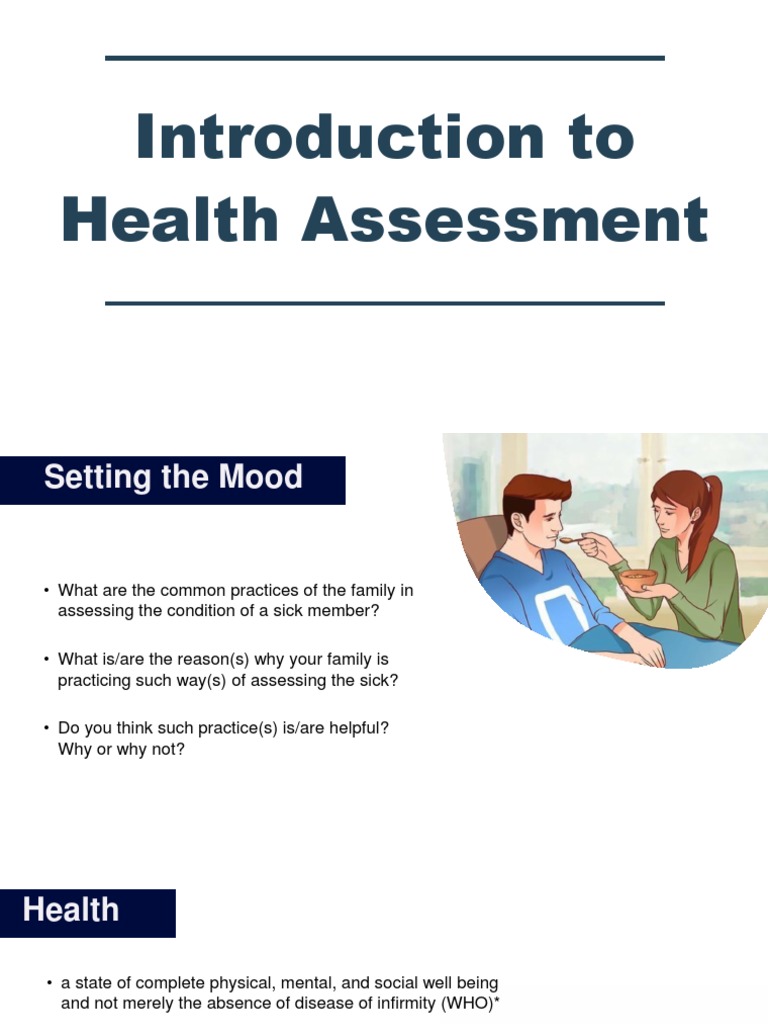 Introduction to Health Assessment

Setting the Mood

• What are the common practices of the family in assessing the condition of a sick member?

• What is/are the reason(s) why your family is practicing such way(s) of assessing the sick?

• Do you think such practice(s) is/are helpful? Why or why not?

Health

• a state of complete physical, mental, and social well being and not merely the absence of disease of infirmity (WHO)*